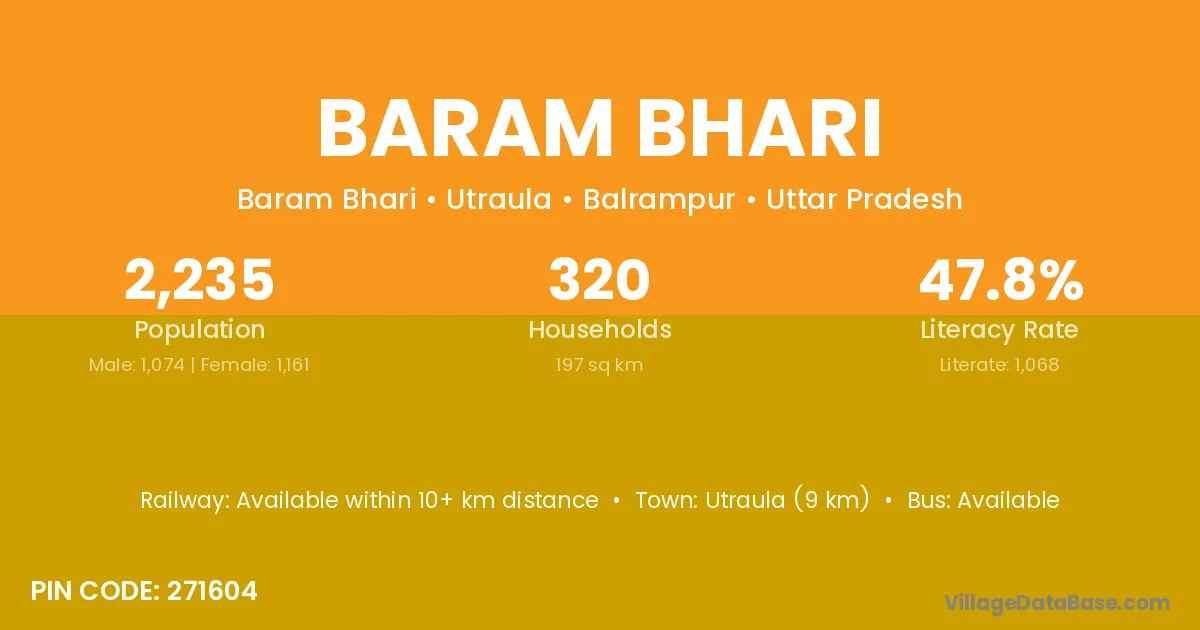 BARAM BHARI

Baram Bhari • Utraula • Balrampur • Uttar Pradesh

2,235
Population
Male: 1,074 | Female: 1,161

320
Households
197 sq km

47.8%
Literacy Rate
Literate: 1,068

Railway: Available within 10+ km distance • Town: Utraula (9 km) • Bus: Available

PIN CODE: 271604

VillageDataBase.com